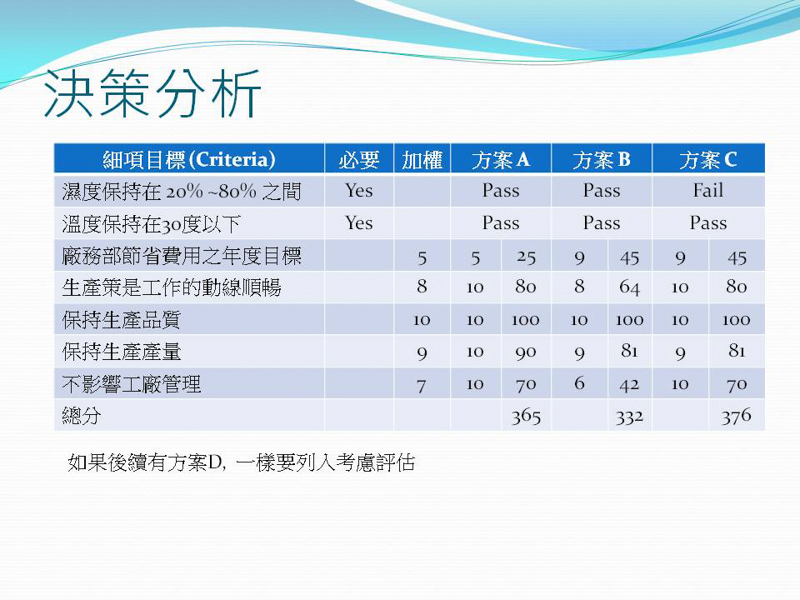 決策分析

| 細項目標 (Criteria) | 必要 | 加權 | 方案 A | | 方案 B | | 方案 C | |
|---|---|---|---|---|---|---|---|---|
| 濕度保持在 20% ~80% 之間 | Yes | | Pass | | Pass | | Fail | |
| 溫度保持在30度以下 | Yes | | Pass | | Pass | | Pass | |
| 廠務部節省費用之年度目標 | | 5 | 5 | 25 | 9 | 45 | 9 | 45 |
| 生產策是工作的動線順暢 | | 8 | 10 | 80 | 8 | 64 | 10 | 80 |
| 保持生產品質 | | 10 | 10 | 100 | 10 | 100 | 10 | 100 |
| 保持生產產量 | | 9 | 10 | 90 | 9 | 81 | 9 | 81 |
| 不影響工廠管理 | | 7 | 10 | 70 | 6 | 42 | 10 | 70 |
| 總分 | | | | 365 | | 332 | | 376 |

如果後續有方案D, 一樣要列入考慮評估